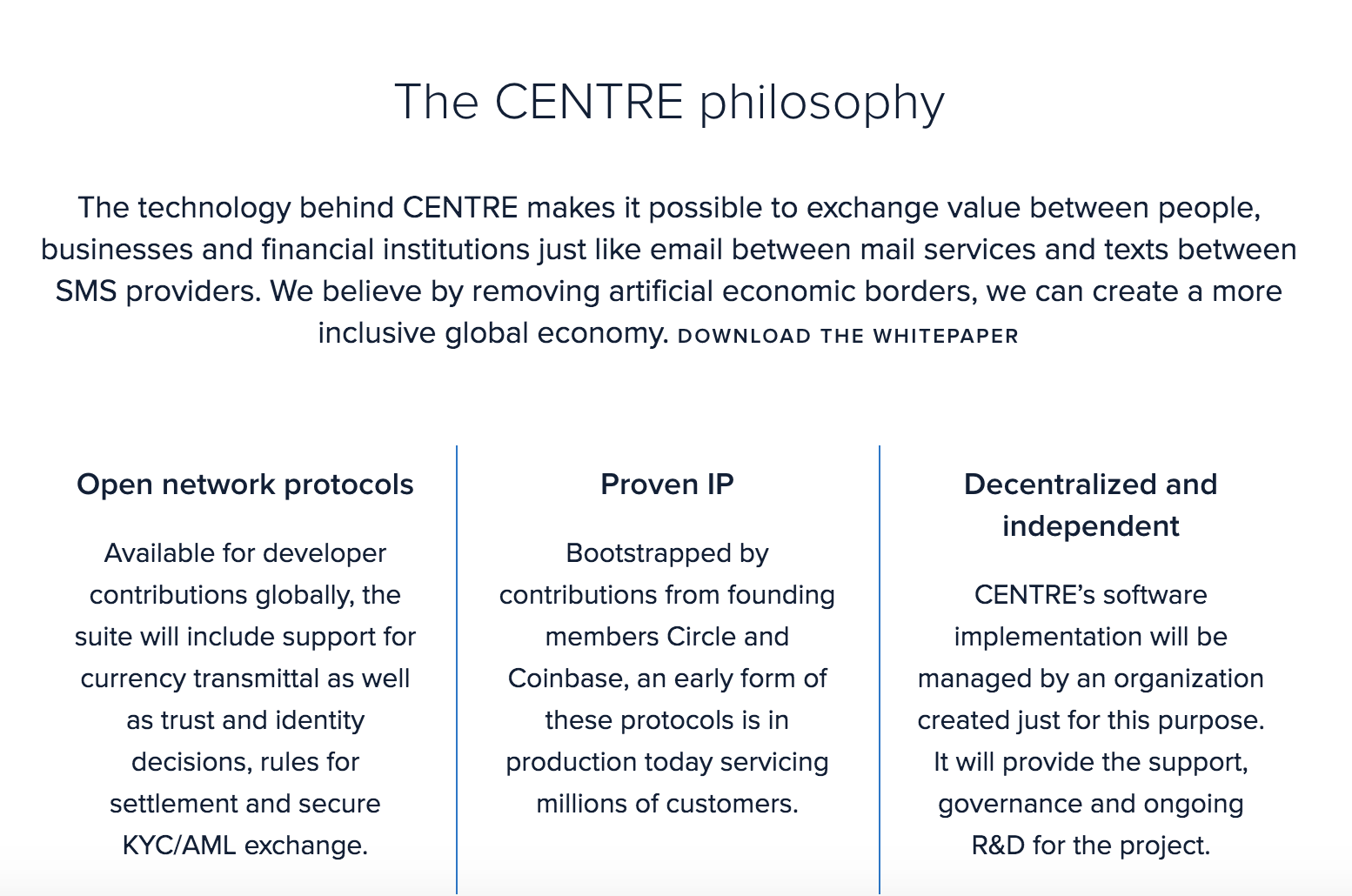 The CENTRE philosophy

The technology behind CENTRE makes it possible to exchange value between people, businesses and financial institutions just like email between mail services and texts between SMS providers. We believe by removing artificial economic borders, we can create a more inclusive global economy. DOWNLOAD THE WHITEPAPER

Open network protocols

Available for developer contributions globally, the suite will include support for currency transmittal as well as trust and identity decisions, rules for settlement and secure KYC/AML exchange.

Proven IP

Bootstrapped by contributions from founding members Circle and Coinbase, an early form of these protocols is in production today servicing millions of customers.

Decentralized and independent

CENTRE's software implementation will be managed by an organization created just for this purpose. It will provide the support, governance and ongoing R&D for the project.